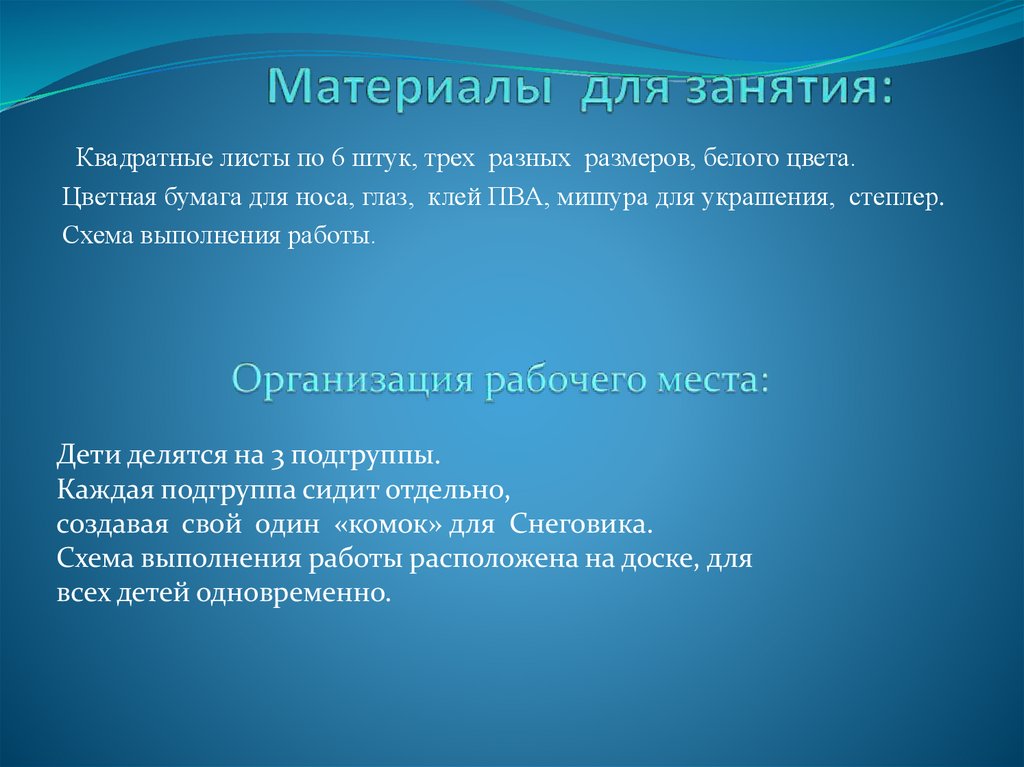 Материалы для занятия:

Квадратные листы по 6 штук, трех разных размеров, белого цвета.
Цветная бумага для носа, глаз, клей ПВА, мишура для украшения, степлер.
Схема выполнения работы.

Организация рабочего места:

Дети делятся на 3 подгруппы.
Каждая подгруппа сидит отдельно,
создавая свой один «комок» для Снеговика.
Схема выполнения работы расположена на доске, для всех детей одновременно.